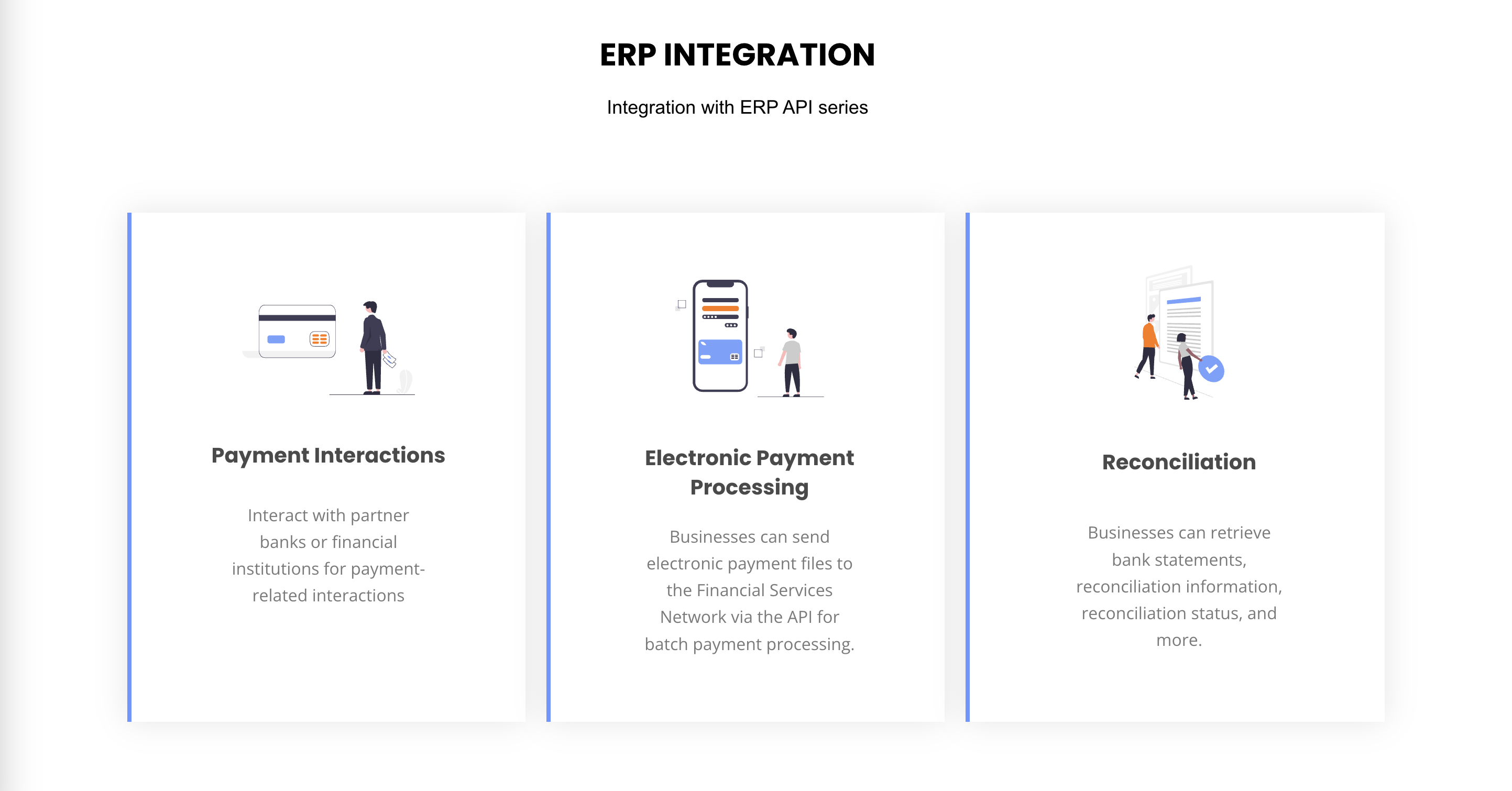 ERP INTEGRATION

Integration with ERP API series

Payment Interactions

Interact with partner banks or financial institutions for payment-related interactions

Electronic Payment Processing

Businesses can send electronic payment files to the Financial Services Network via the API for batch payment processing.

Reconciliation

Businesses can retrieve bank statements, reconciliation information, reconciliation status, and more.